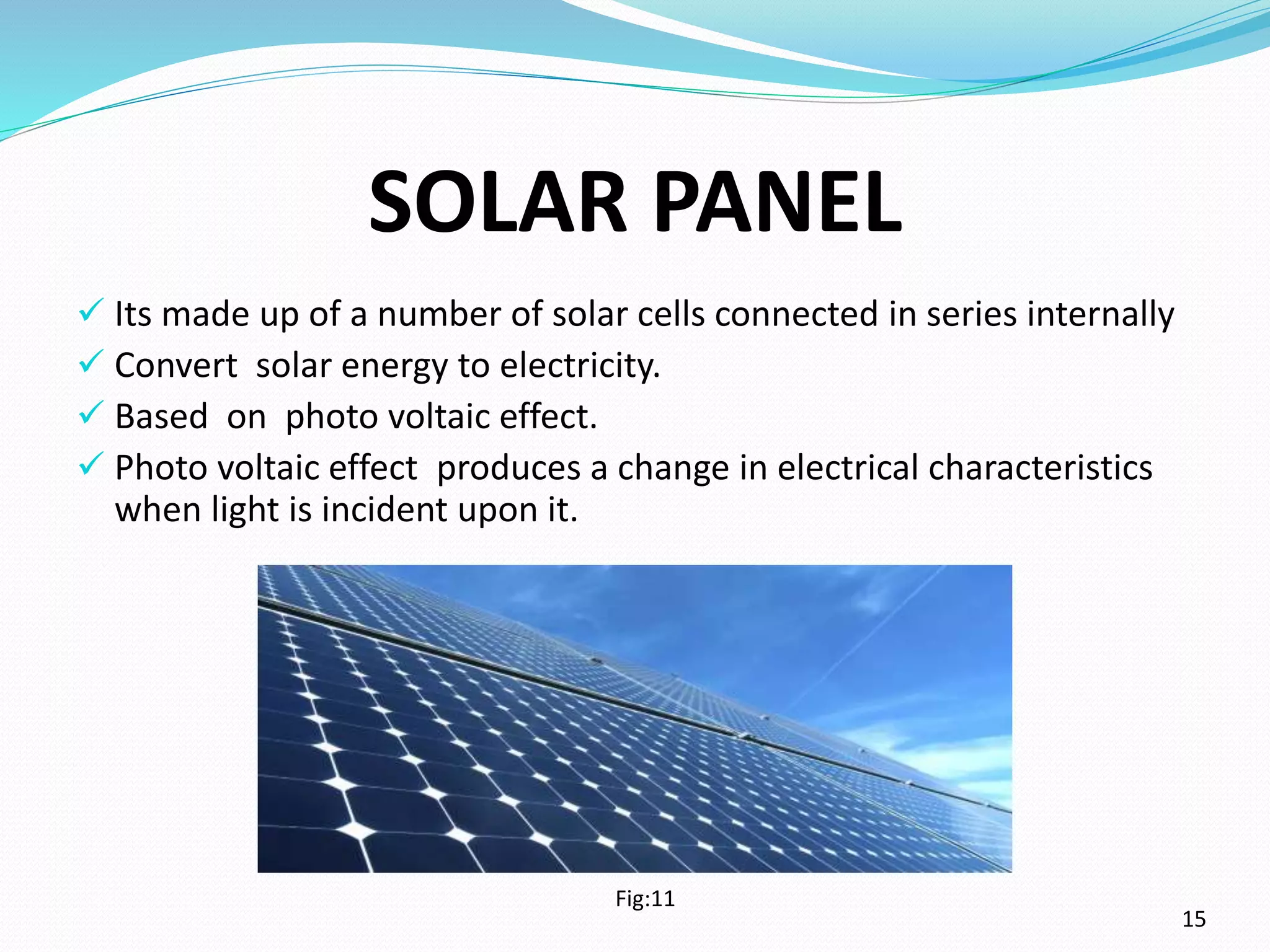 SOLAR PANEL

✓ Its made up of a number of solar cells connected in series internally
✓ Convert solar energy to electricity.
✓ Based on photo voltaic effect.
✓ Photo voltaic effect produces a change in electrical characteristics when light is incident upon it.

Fig:11

15